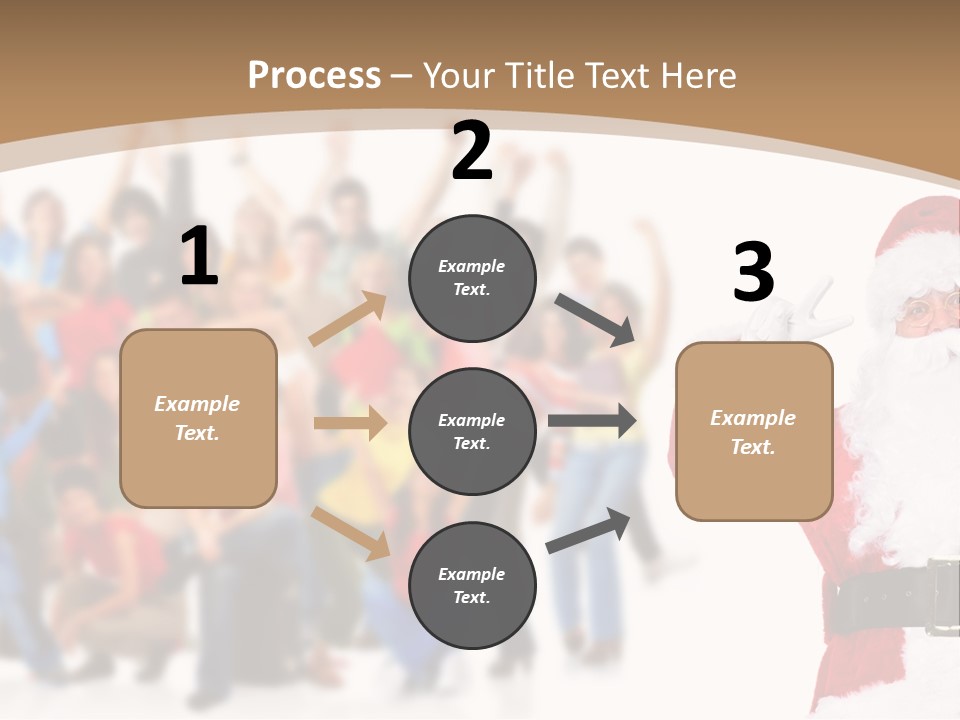 Process – Your Title Text Here

1

Example Text.

2

Example Text.

Example Text.

Example Text.

3

Example Text.